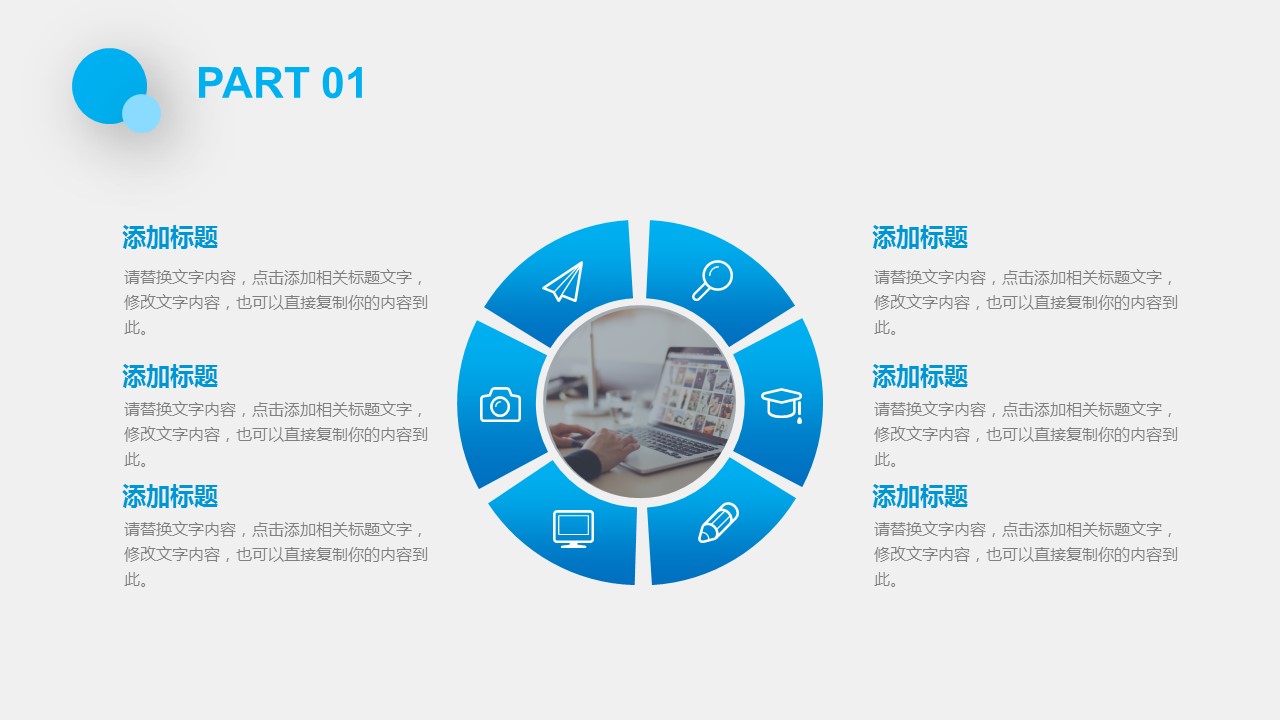 PART 01

添加标题

请替换文字内容，点击添加相关标题文字，修改文字内容，也可以直接复制你的内容到此。

添加标题

请替换文字内容，点击添加相关标题文字，修改文字内容，也可以直接复制你的内容到此。

添加标题

请替换文字内容，点击添加相关标题文字，修改文字内容，也可以直接复制你的内容到此。

添加标题

请替换文字内容，点击添加相关标题文字，修改文字内容，也可以直接复制你的内容到此。

添加标题

请替换文字内容，点击添加相关标题文字，修改文字内容，也可以直接复制你的内容到此。

添加标题

请替换文字内容，点击添加相关标题文字，修改文字内容，也可以直接复制你的内容到此。